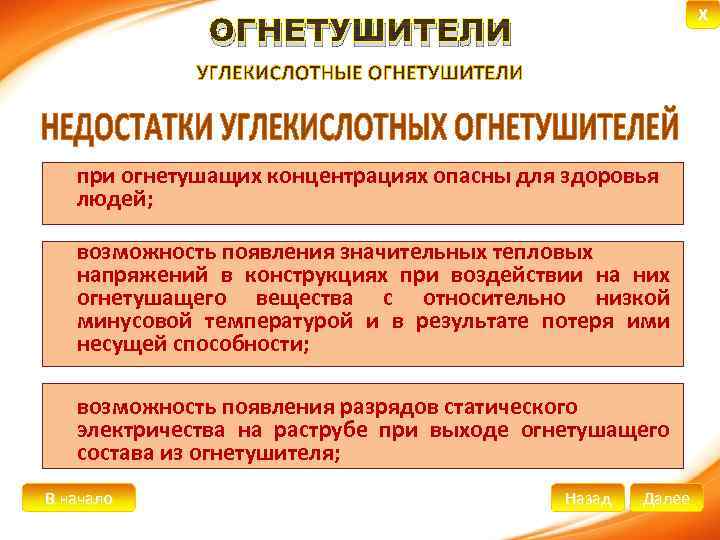 X

ОГНЕТУШИТЕЛИ

УГЛЕКИСЛОТНЫЕ ОГНЕТУШИТЕЛИ

НЕДОСТАТКИ УГЛЕКИСЛОТНЫХ ОГНЕТУШИТЕЛЕЙ

при огнетушащих концентрациях опасны для здоровья людей;

возможность появления значительных тепловых напряжений в конструкциях при воздействии на них огнетушащего вещества с относительно низкой минусовой температурой и в результате потеря ими несущей способности;

возможность появления разрядов статического электричества на раструбе при выходе огнетушащего состава из огнетушителя;

В начало

Назад

Далее